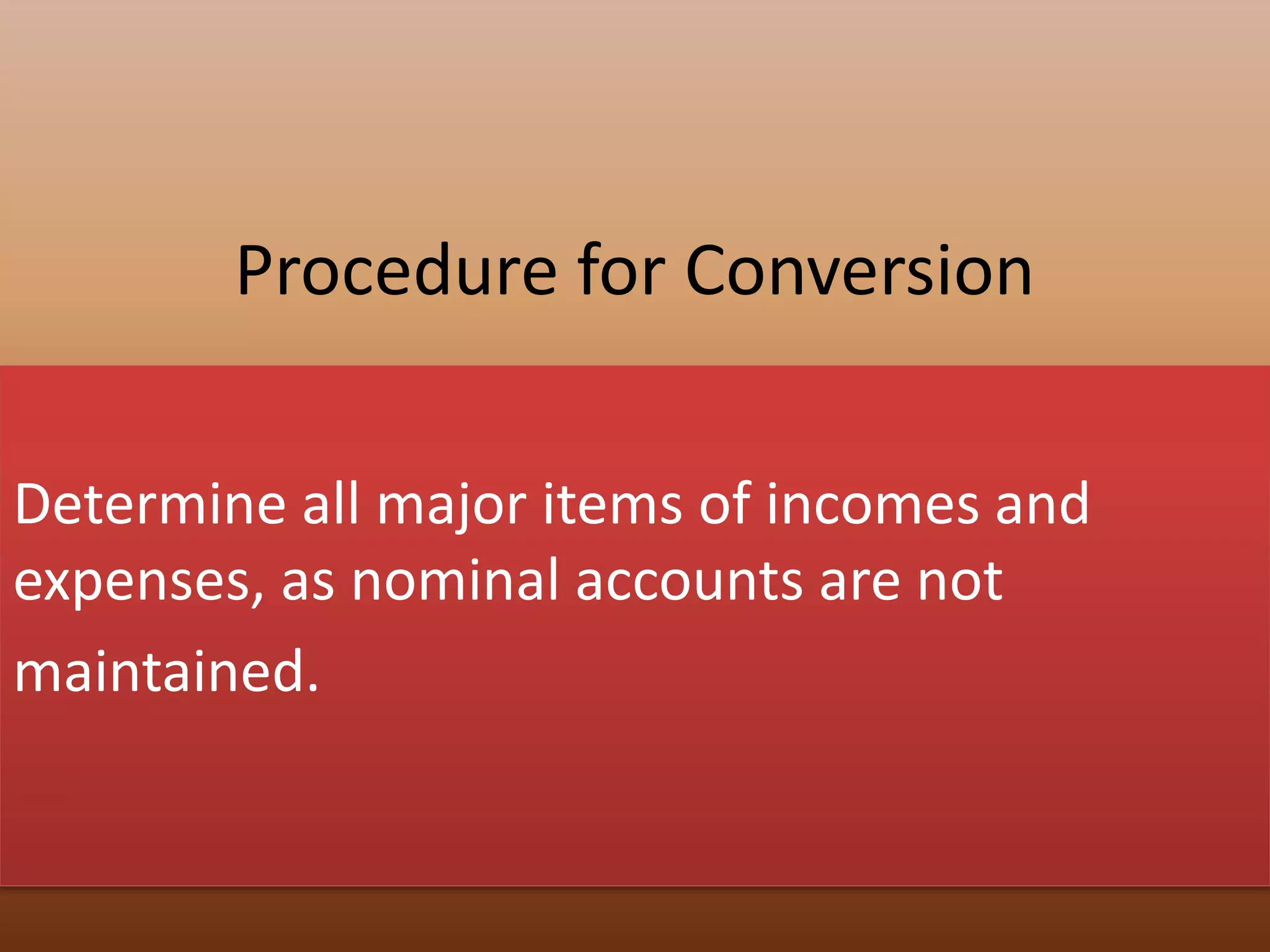 Procedure for Conversion

Determine all major items of incomes and expenses, as nominal accounts are not maintained.